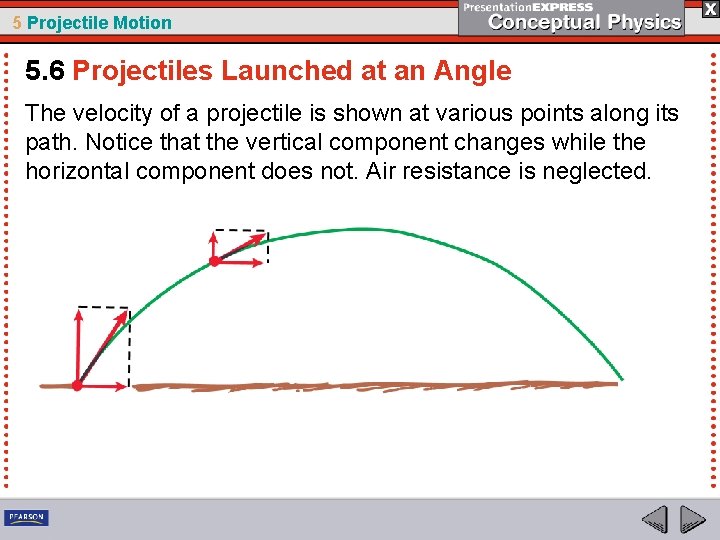 5 Projectile Motion

PresentationEXPRESS
Conceptual Physics

X

5.6 Projectiles Launched at an Angle

The velocity of a projectile is shown at various points along its path. Notice that the vertical component changes while the horizontal component does not. Air resistance is neglected.

PEARSON